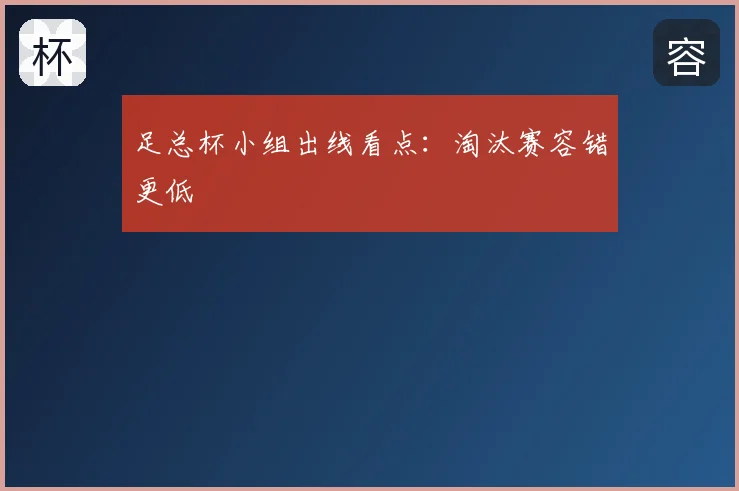 杯

容

足总杯小组出线看点：淘汰赛容错更低